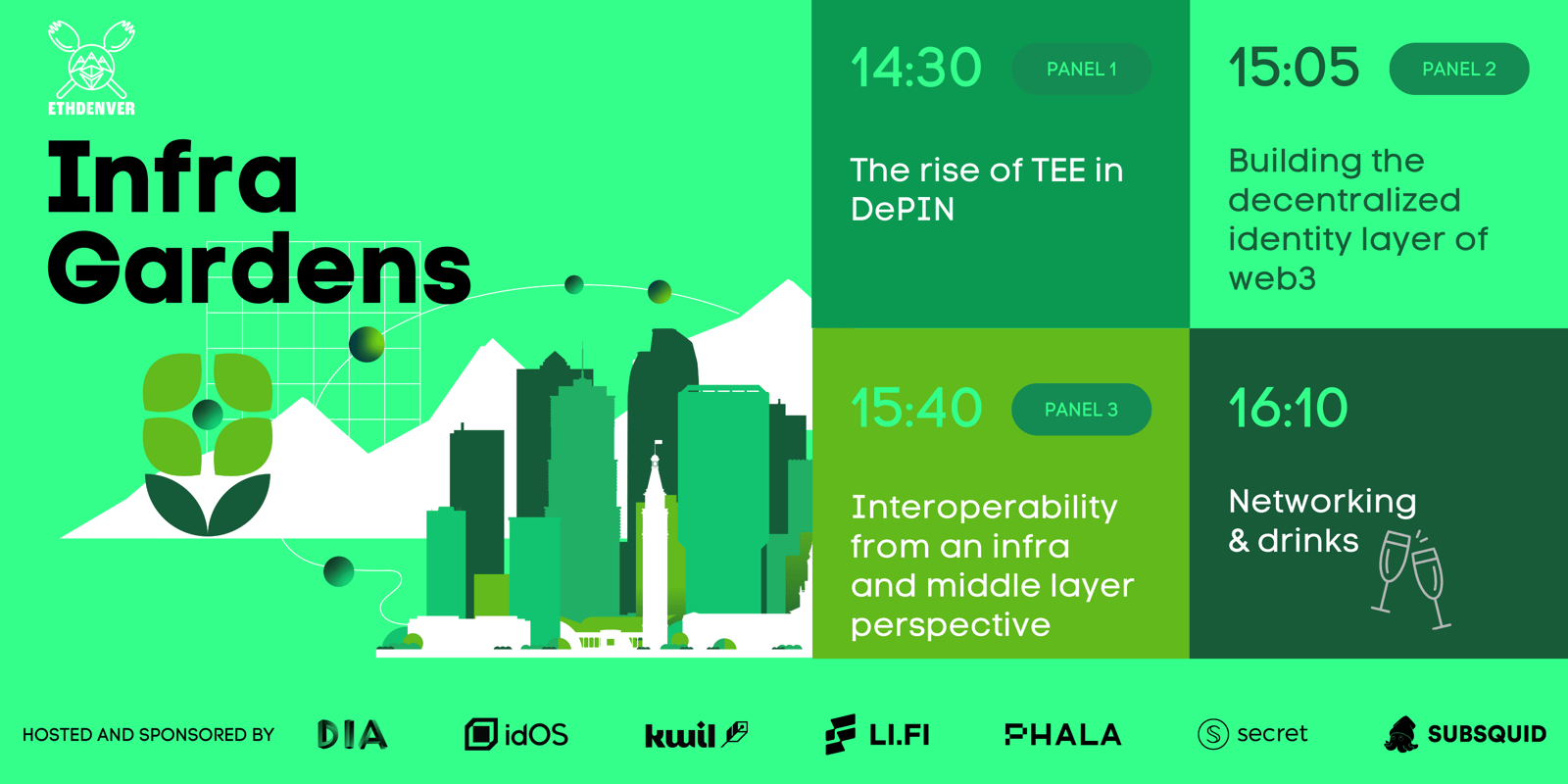 ETHDENVER

Infra Gardens

14:30 PANEL 1

The rise of TEE in DePIN

15:05 PANEL 2

Building the decentralized identity layer of web3

15:40 PANEL 3

Interoperability from an infra and middle layer perspective

16:10

Networking & drinks

HOSTED AND SPONSORED BY DIA idOS kwil LI.FI PHALA secret SUBSQUID